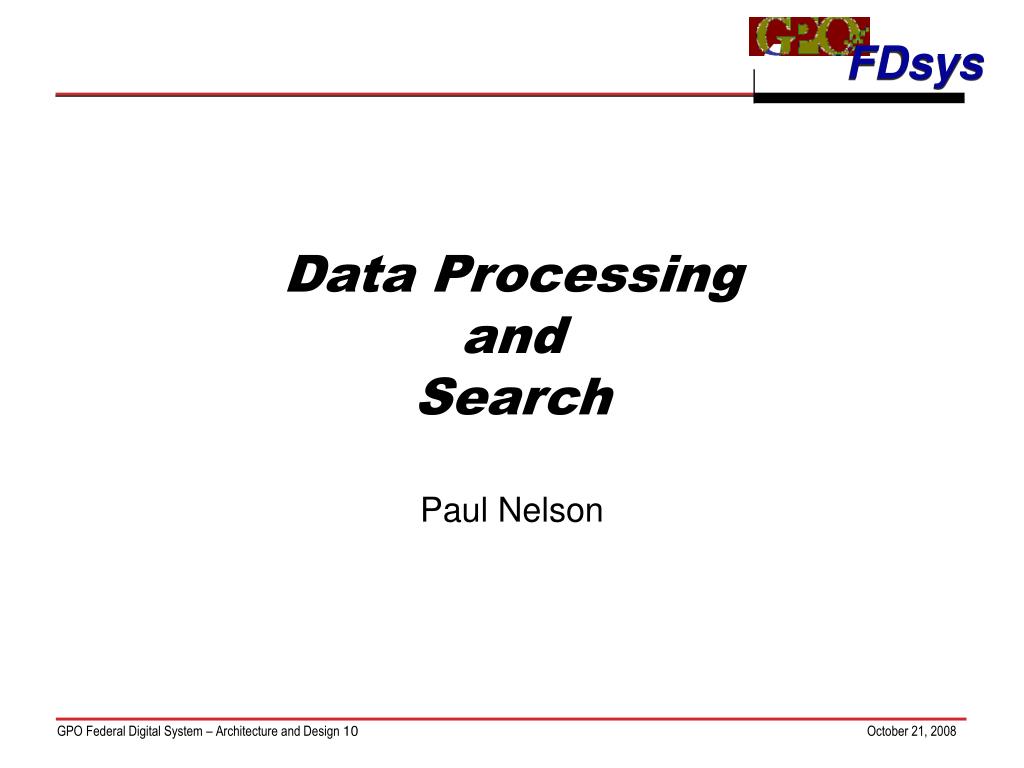 GPO FDsys

Data Processing
and
Search

Paul Nelson

GPO Federal Digital System – Architecture and Design 10

October 21, 2008